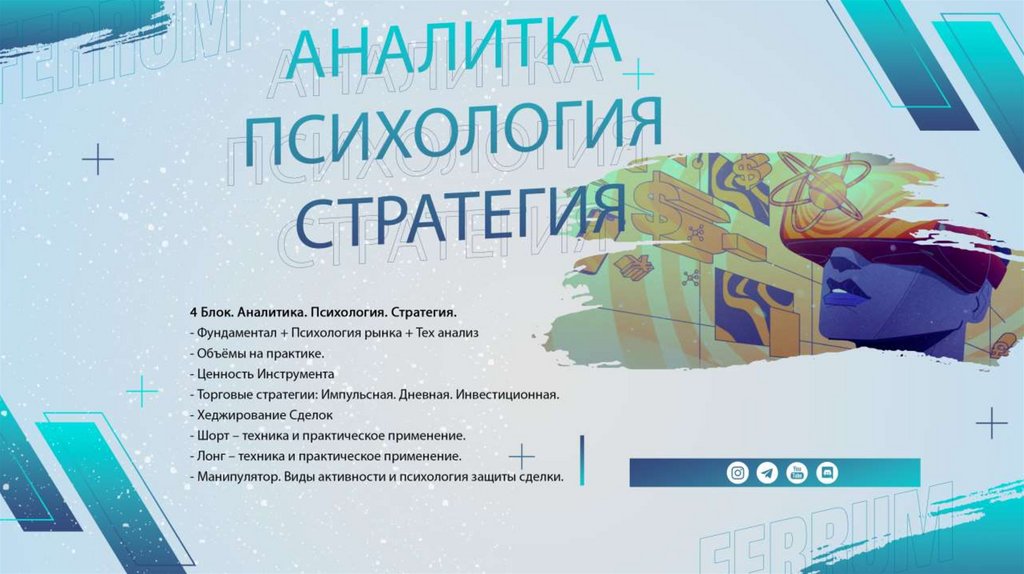 FERRUM

АНАЛИТКА
ПСИХОЛОГИЯ
СТРАТЕГИЯ

4 Блок. Аналитика. Психология. Стратегия.
- Фундаментал + Психология рынка + Тех анализ
- Объёмы на практике.
- Ценность Инструмента
- Торговые стратегии: Импульсная. Дневная. Инвестиционная.
- Хеджирование Сделок
- Шорт – техника и практическое применение.
- Лонг – техника и практическое применение.
- Манипулятор. Виды активности и психология защиты сделки.

FERRUM